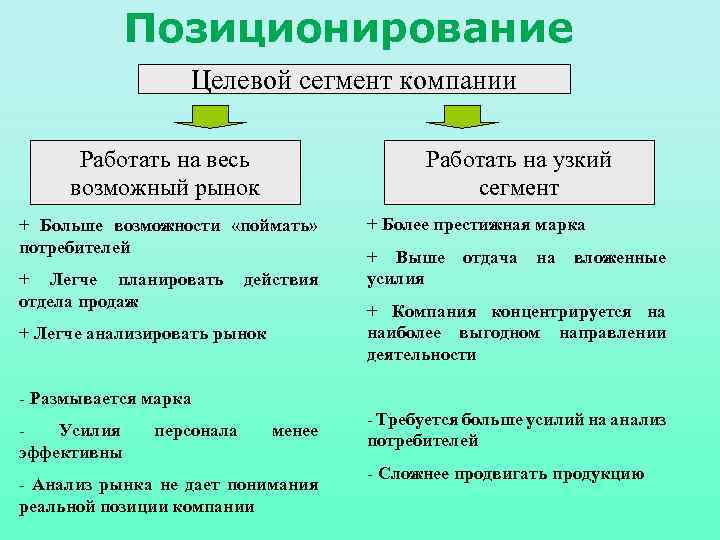 Позиционирование

Целевой сегмент компании

Работать на весь возможный рынок

+ Больше возможности «поймать» потребителей

+ Легче планировать действия отдела продаж

+ Легче анализировать рынок

- Размывается марка

- Усилия персонала менее эффективны

- Анализ рынка не дает понимания реальной позиции компании

Работать на узкий сегмент

+ Более престижная марка

+ Выше отдача на вложенные усилия

+ Компания концентрируется на наиболее выгодном направлении деятельности

- Требуется больше усилий на анализ потребителей

- Сложнее продвигать продукцию